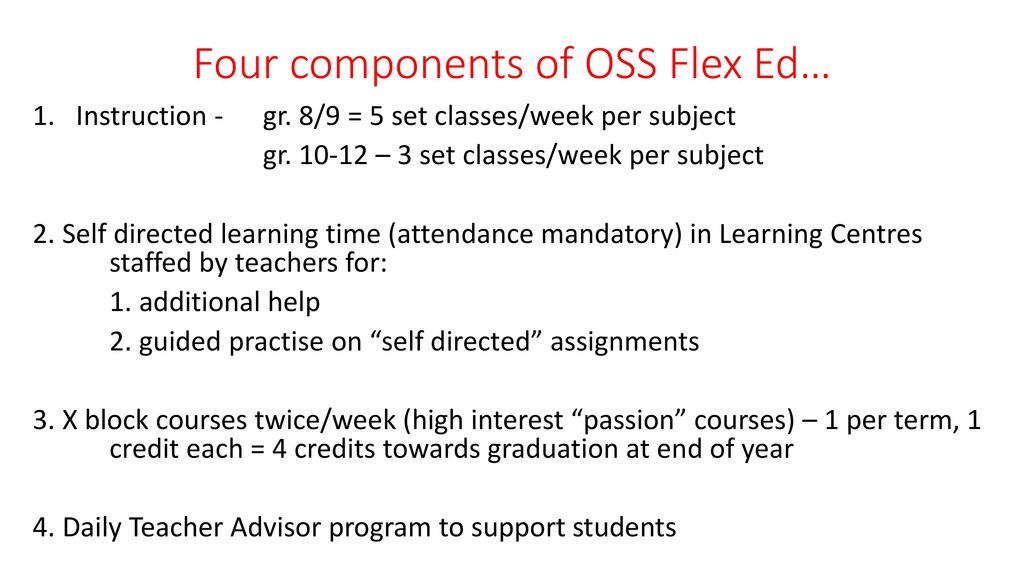 Four components of OSS Flex Ed…

1. Instruction - gr. 8/9 = 5 set classes/week per subject
gr. 10-12 – 3 set classes/week per subject

2. Self directed learning time (attendance mandatory) in Learning Centres staffed by teachers for:
1. additional help
2. guided practise on “self directed” assignments

3. X block courses twice/week (high interest “passion” courses) – 1 per term, 1 credit each = 4 credits towards graduation at end of year

4. Daily Teacher Advisor program to support students